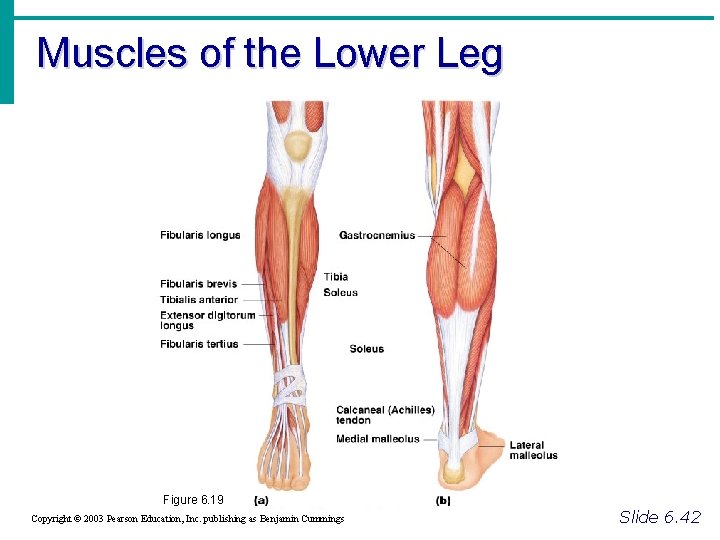 Muscles of the Lower Leg

Fibularis longus

Fibularis brevis

Tibialis anterior

Extensor digitorum longus

Fibularis tertius

Tibia

Soleus

Gastrocnemius

Soleus

Calcaneal (Achilles) tendon

Medial malleolus

Lateral malleolus

Figure 6.19

(a)

(b)

Copyright © 2003 Pearson Education, Inc. publishing as Benjamin Cummings

Slide 6.42